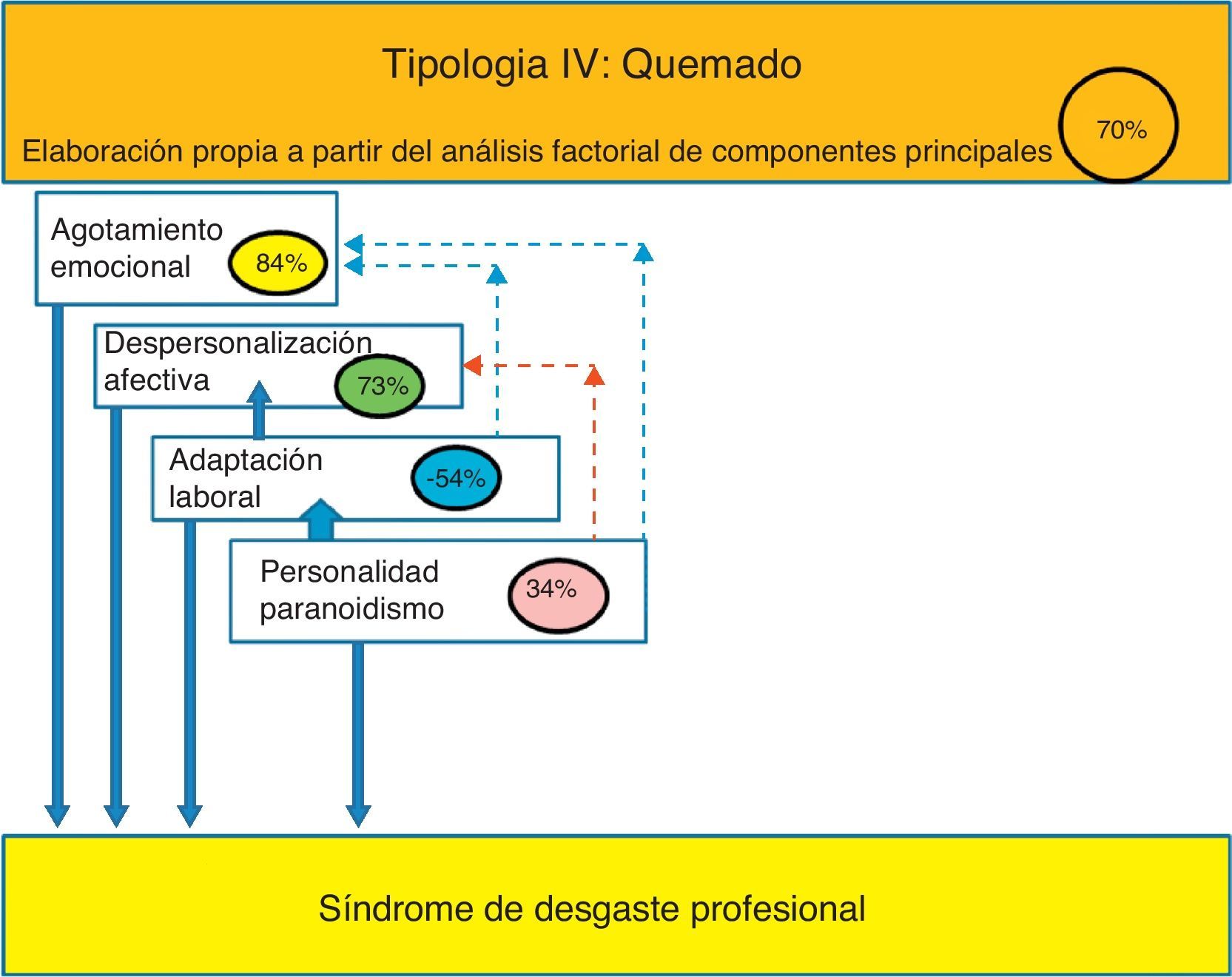 Tipologia IV: Quemado

Elaboración propia a partir del análisis factorial de componentes principales

70%

Agotamiento emocional

84%

Despersonalización afectiva

73%

Adaptación laboral

-54%

Personalidad paranoidismo

34%

Síndrome de desgaste profesional